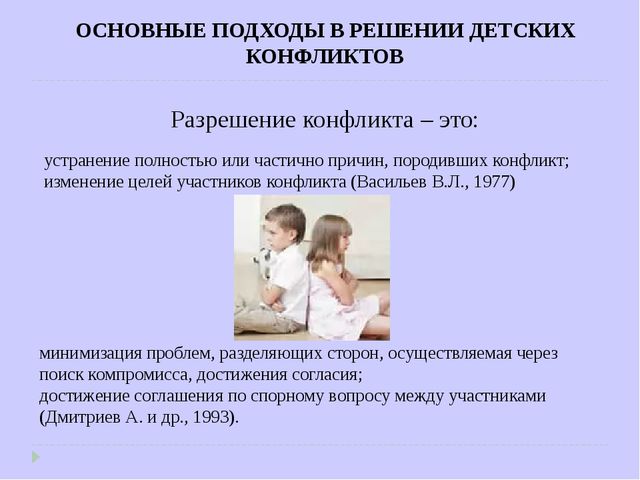 ОСНОВНЫЕ ПОДХОДЫ В РЕШЕНИИ ДЕТСКИХ КОНФЛИКТОВ

Разрешение конфликта – это:

устранение полностью или частично причин, породивших конфликт; изменение целей участников конфликта (Васильев В.Л., 1977)

минимизация проблем, разделяющих сторон, осуществляемая через поиск компромисса, достижения согласия;
достижение соглашения по спорному вопросу между участниками (Дмитриев А. и др., 1993).